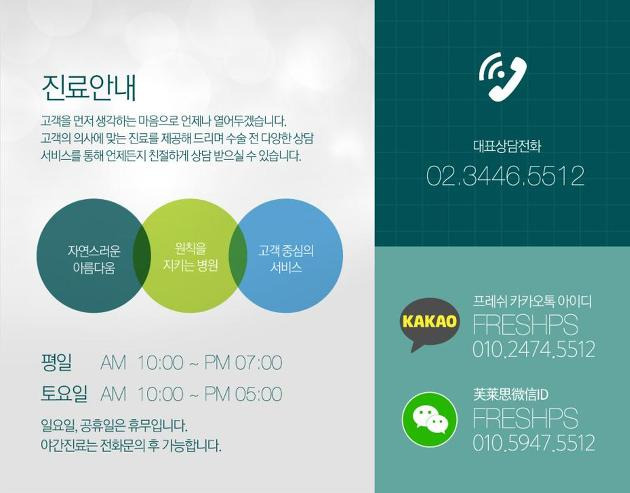 진료안내

고객을 먼저 생각하는 마음으로 언제나 열어두겠습니다. 고객의 의사에 맞는 진료를 제공해 드리며 수술 전 다양한 상담 서비스를 통해 언제든지 친절하게 상담 받으실 수 있습니다.

자연스러운 아름다움

원칙을 지키는 병원

고객 중심의 서비스

평일 AM 10:00 ~ PM 07:00

토요일 AM 10:00 ~ PM 05:00

일요일, 공휴일은 휴무입니다.
야간진료는 전화문의 후 가능합니다.

대표상담전화
02.3446.5512

KAKAO

프레쉬 카카오톡 아이디
FRESHPS
010.2474.5512

芙莱思微信ID
FRESHPS
010.5947.5512